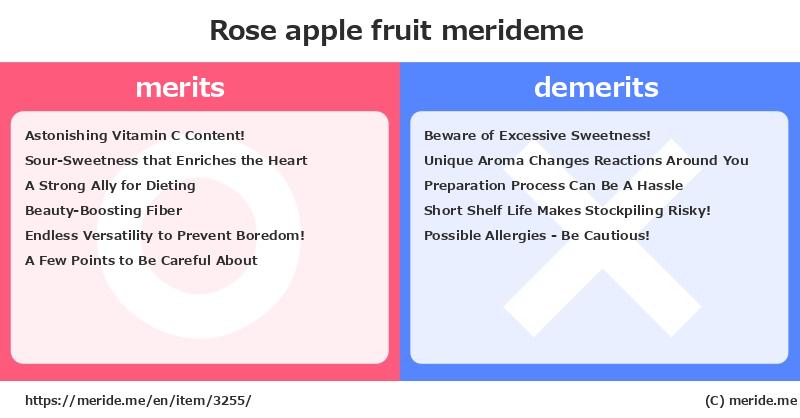 Rose apple fruit merideme

merits

Astonishing Vitamin C Content!
Sour-Sweetness that Enriches the Heart
A Strong Ally for Dieting
Beauty-Boosting Fiber
Endless Versatility to Prevent Boredom!
A Few Points to Be Careful About

demerits

Beware of Excessive Sweetness!
Unique Aroma Changes Reactions Around You
Preparation Process Can Be A Hassle
Short Shelf Life Makes Stockpiling Risky!
Possible Allergies - Be Cautious!

https://meride.me/en/item/3255/

(C) meride.me